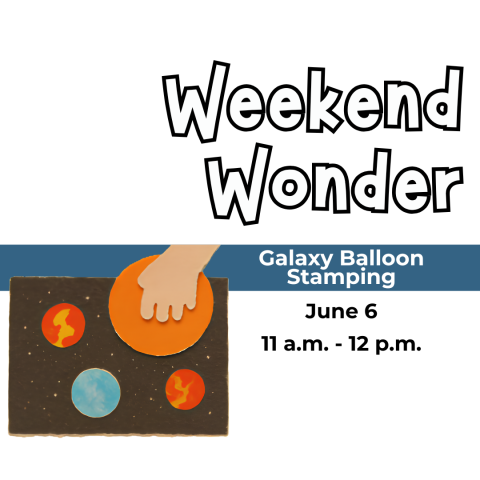 Weekend Wonder

Galaxy Balloon Stamping

June 6

11 a.m. - 12 p.m.